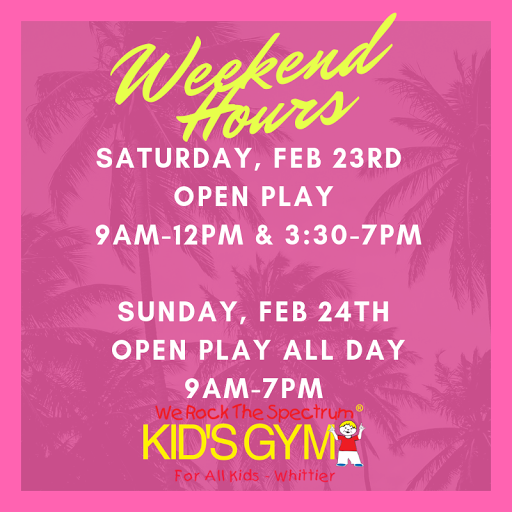 Weekend Hours

SATURDAY, FEB 23RD
OPEN PLAY
9AM-12PM & 3:30-7PM

SUNDAY, FEB 24TH
OPEN PLAY ALL DAY
9AM-7PM

We Rock The Spectrum®
KID'S GYM
For All Kids - Whittier